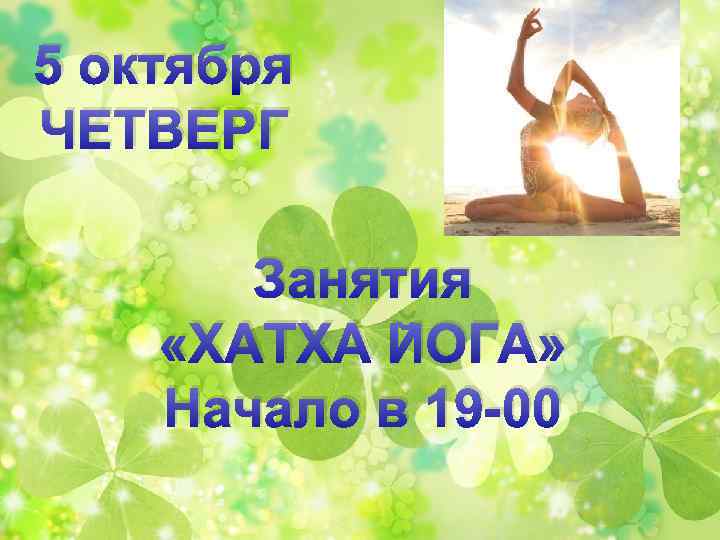 5 октября
ЧЕТВЕРГ

Занятия
«ХАТХА ЙОГА»
Начало в 19-00